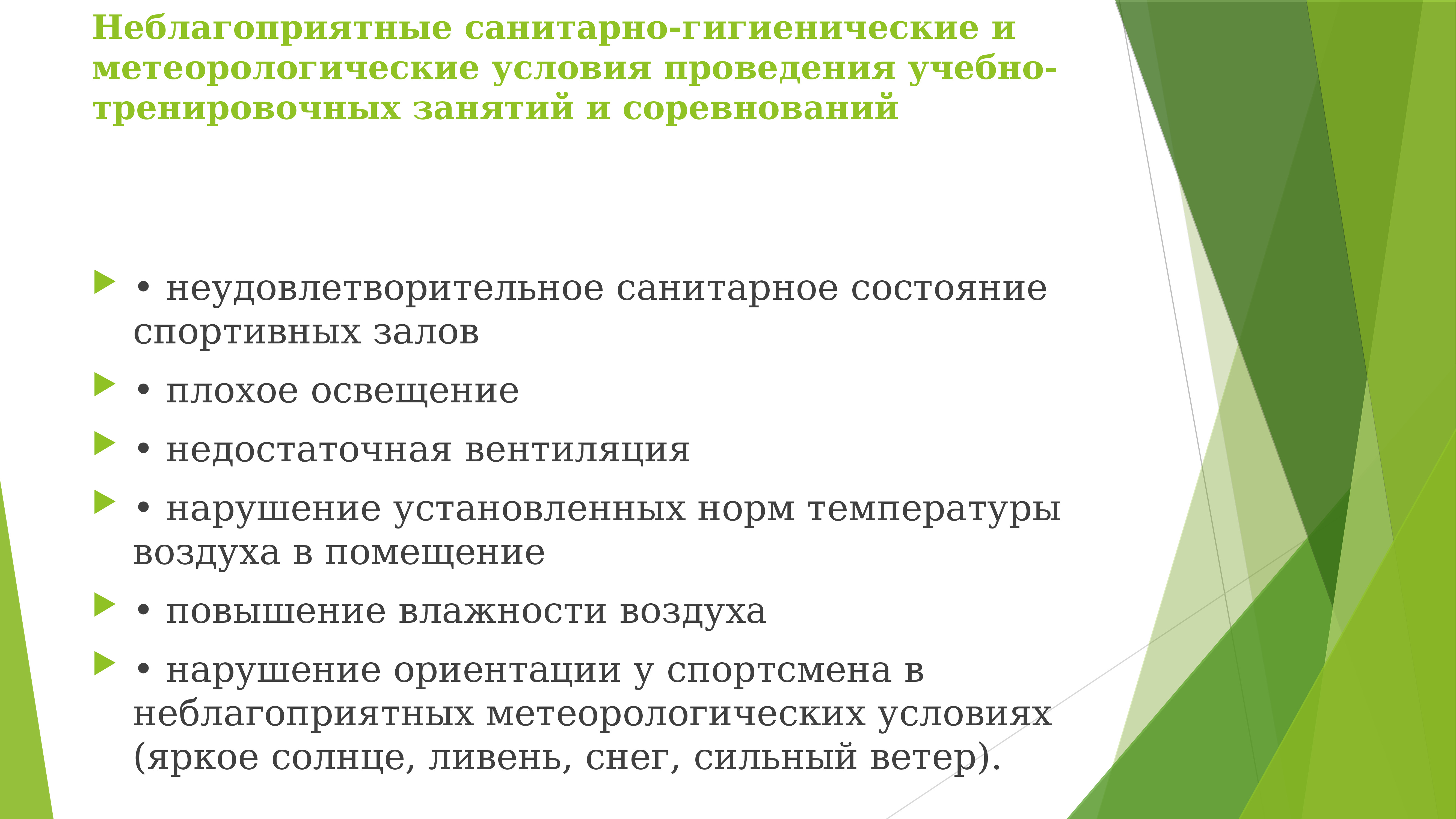 Неблагоприятные санитарно-гигиенические и метеорологические условия проведения учебно-тренировочных занятий и соревнований

• неудовлетворительное санитарное состояние спортивных залов

• плохое освещение

• недостаточная вентиляция

• нарушение установленных норм температуры воздуха в помещение

• повышение влажности воздуха

• нарушение ориентации у спортсмена в неблагоприятных метеорологических условиях (яркое солнце, ливень, снег, сильный ветер).